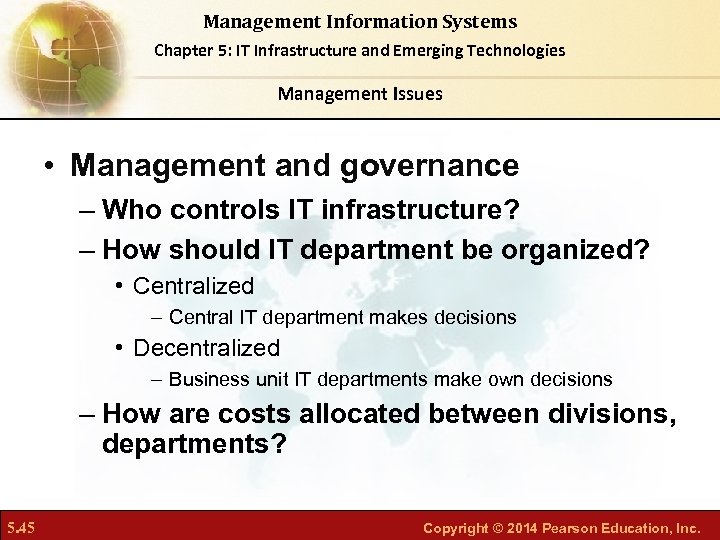 Management Information Systems
Chapter 5: IT Infrastructure and Emerging Technologies

Management Issues

• Management and governance
– Who controls IT infrastructure?
– How should IT department be organized?
• Centralized
– Central IT department makes decisions
• Decentralized
– Business unit IT departments make own decisions
– How are costs allocated between divisions, departments?

5.45

Copyright © 2014 Pearson Education, Inc.